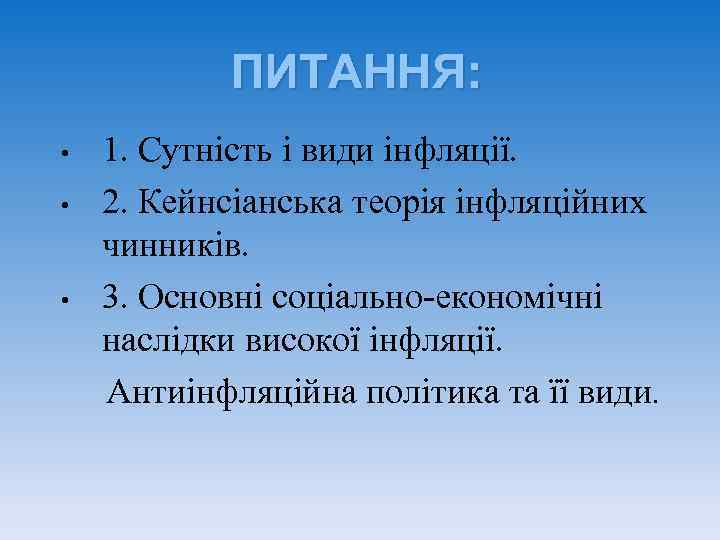 ПИТАННЯ:

• 1. Сутність і види інфляції.

• 2. Кейнсіанська теорія інфляційних чинників.

• 3. Основні соціально-економічні наслідки високої інфляції.

Антиінфляційна політика та її види.